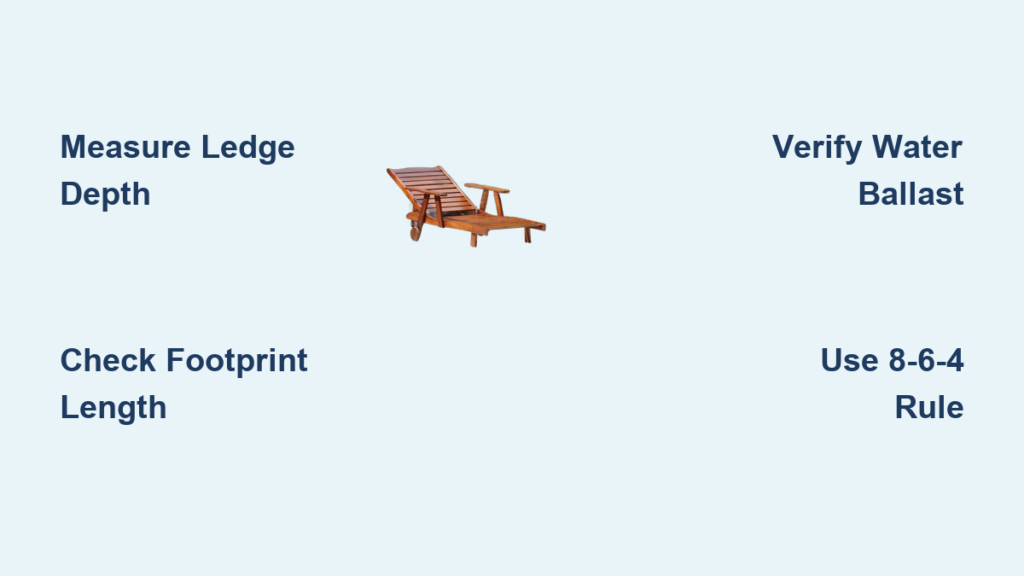 Measure Ledge Depth

Verify Water Ballast

Check Footprint Length

Use 8-6-4 Rule